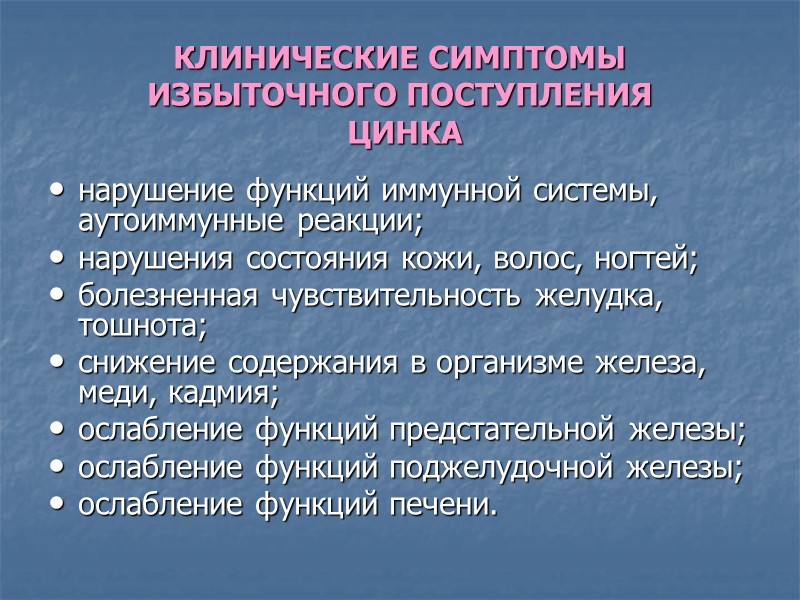 КЛИНИЧЕСКИЕ СИМПТОМЫ ИЗБЫТОЧНОГО ПОСТУПЛЕНИЯ ЦИНКА

• нарушение функций иммунной системы, аутоиммунные реакции;
• нарушения состояния кожи, волос, ногтей;
• болезненная чувствительность желудка, тошнота;
• снижение содержания в организме железа, меди, кадмия;
• ослабление функций предстательной железы;
• ослабление функций поджелудочной железы;
• ослабление функций печени.